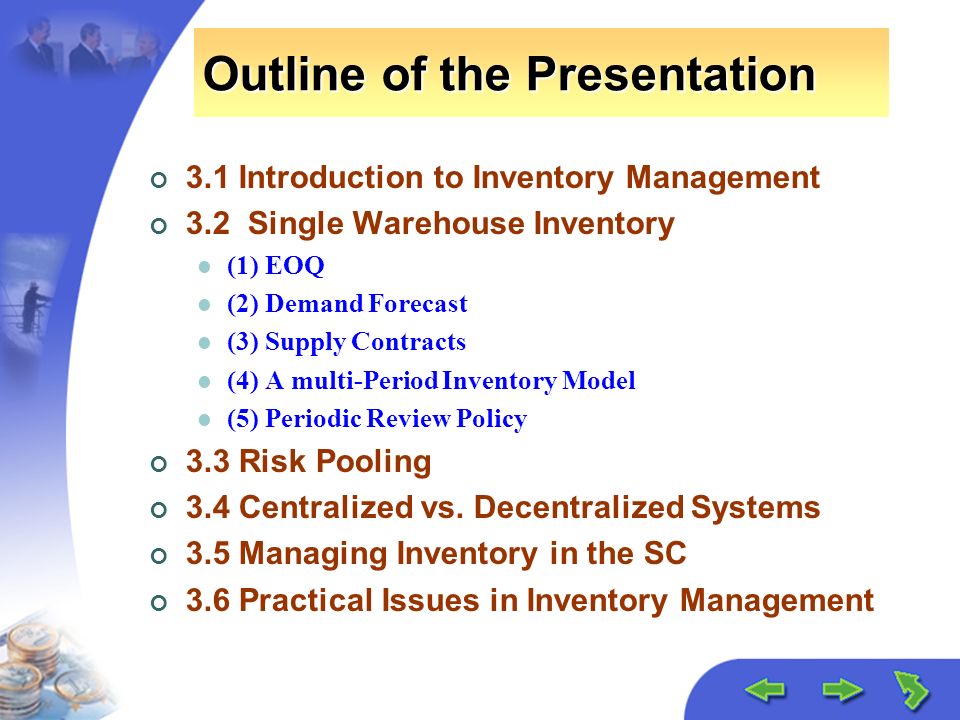 Outline of the Presentation

3.1 Introduction to Inventory Management
3.2 Single Warehouse Inventory
(1) EOQ
(2) Demand Forecast
(3) Supply Contracts
(4) A multi-Period Inventory Model
(5) Periodic Review Policy
3.3 Risk Pooling
3.4 Centralized vs. Decentralized Systems
3.5 Managing Inventory in the SC
3.6 Practical Issues in Inventory Management